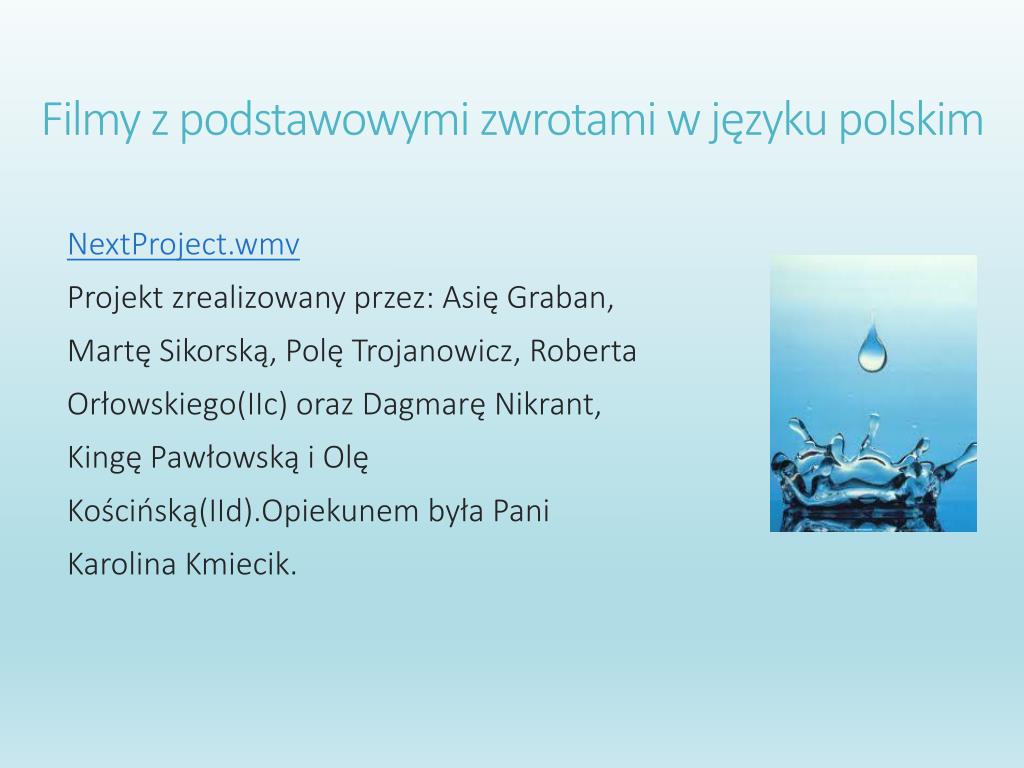 Filmy z podstawowymi zwrotami w języku polskim

NextProject.wmv
Projekt zrealizowany przez: Asię Graban, Martę Sikorską, Polę Trojanowicz, Roberta Orłowskiego(IIc) oraz Dagmarę Nikrant, Kingę Pawłowską i Olę Kościńską(IId).Opiekunem była Pani Karolina Kmiecik.